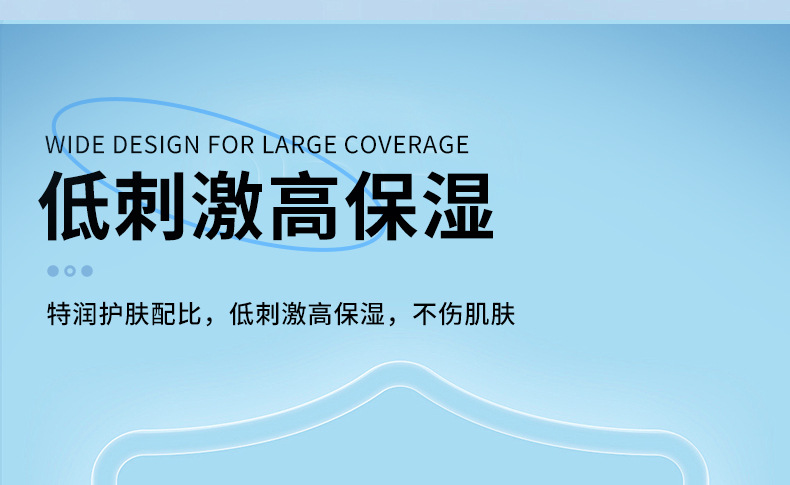 WIDE DESIGN FOR LARGE COVERAGE
低刺激高保湿

特润护肤配比，低刺激高保湿，不伤肌肤